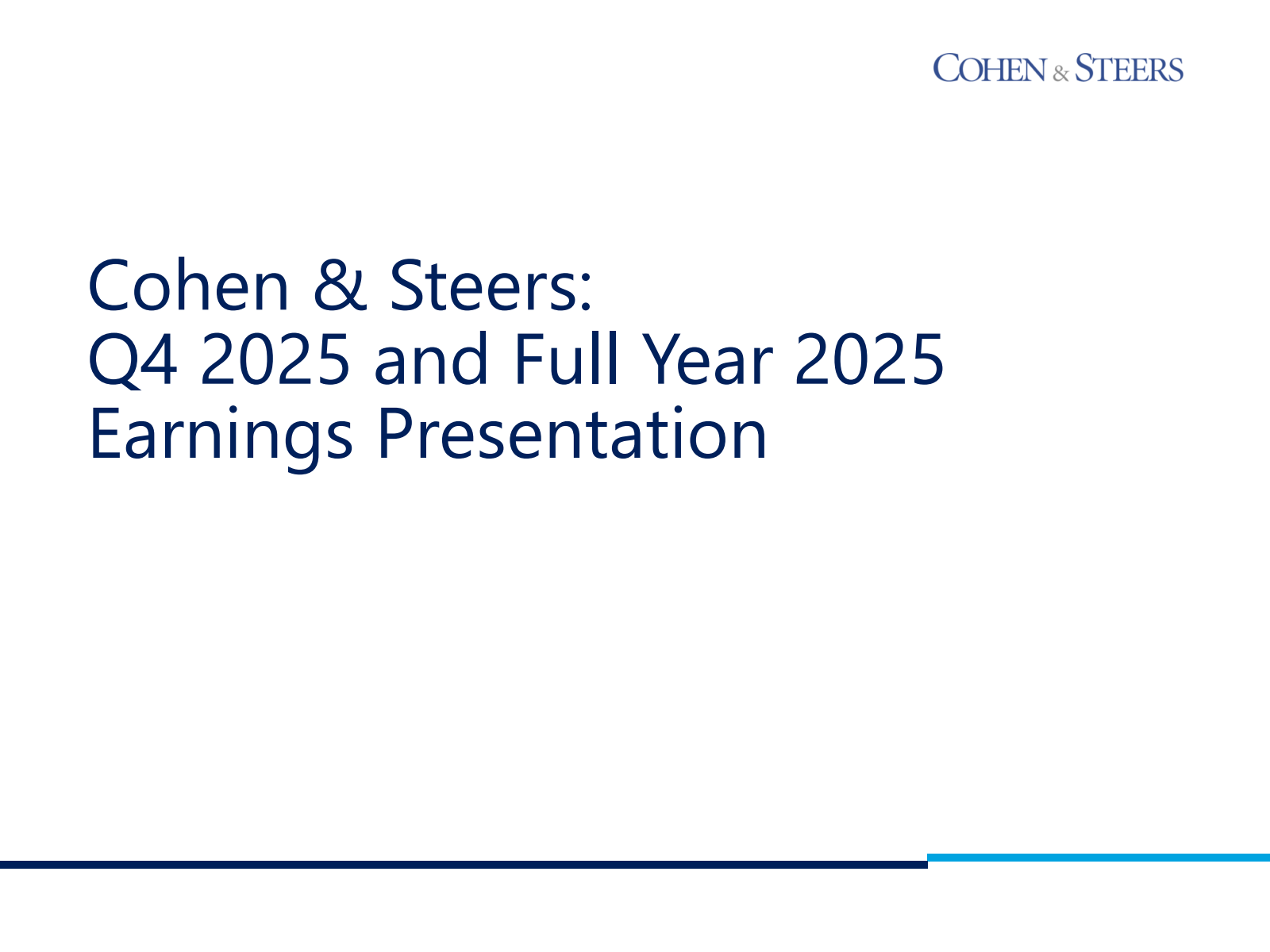 COHEN & STEERS

Cohen & Steers:
Q4 2025 and Full Year 2025
Earnings Presentation